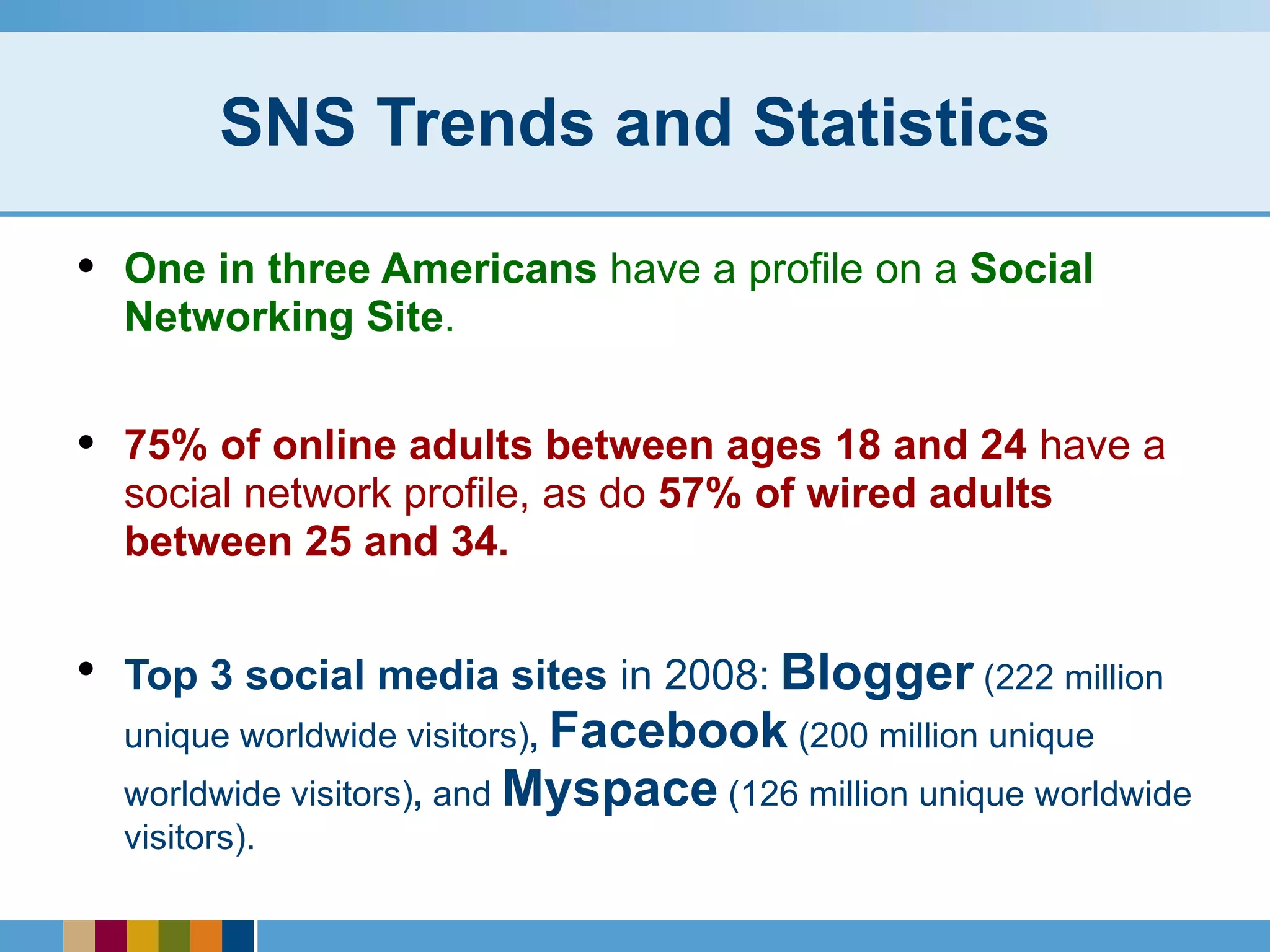 SNS Trends and Statistics

• One in three Americans have a profile on a Social Networking Site.

• 75% of online adults between ages 18 and 24 have a social network profile, as do 57% of wired adults between 25 and 34.

• Top 3 social media sites in 2008: Blogger (222 million unique worldwide visitors), Facebook (200 million unique worldwide visitors), and Myspace (126 million unique worldwide visitors).